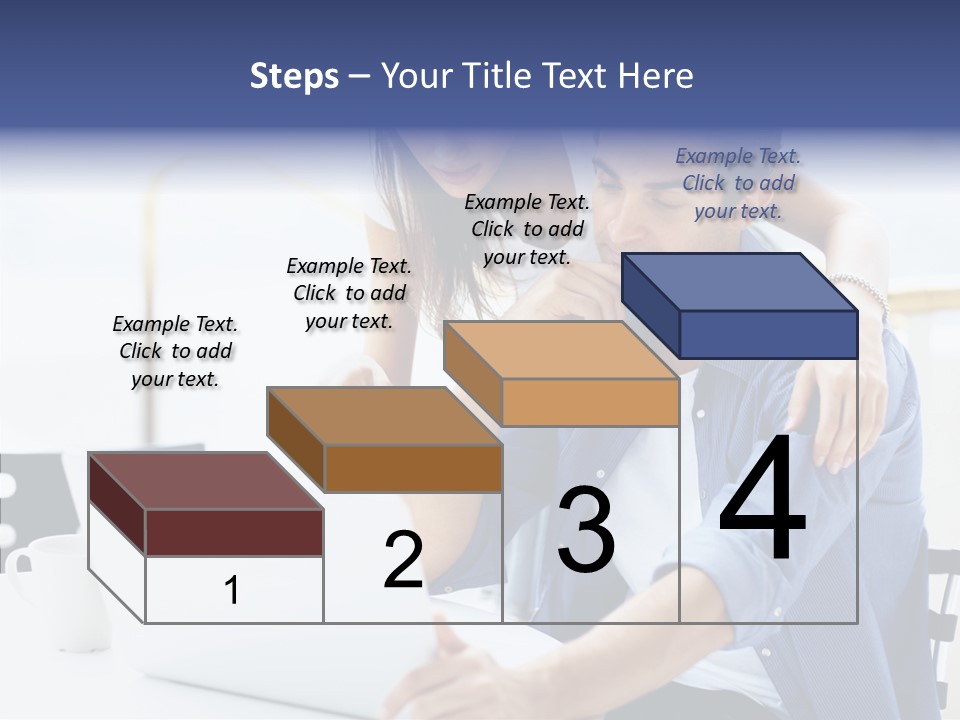 Steps – Your Title Text Here

Example Text. Click to add your text.

Example Text. Click to add your text.

Example Text. Click to add your text.

Example Text. Click to add your text.

1

2

3

4